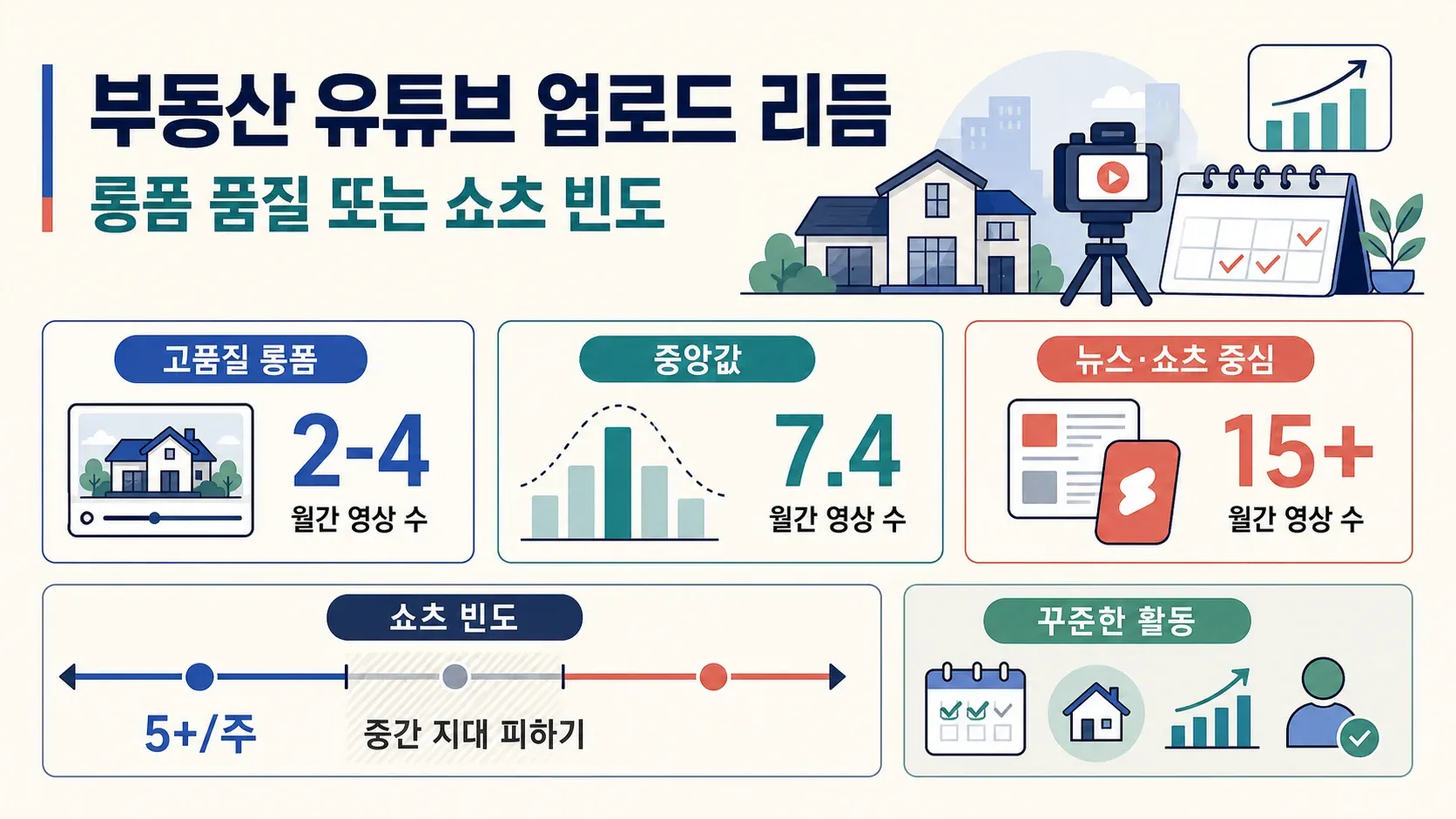 부동산 유튜브 업로드 리듬

롱폼 품질 또는 쇼츠 빈도

고품질 롱폼

2-4

월간 영상 수

중앙값

7.4

월간 영상 수

뉴스·쇼츠 중심

15+

월간 영상 수

쇼츠 빈도

5+/주

중간 지대 피하기

꾸준한 활동